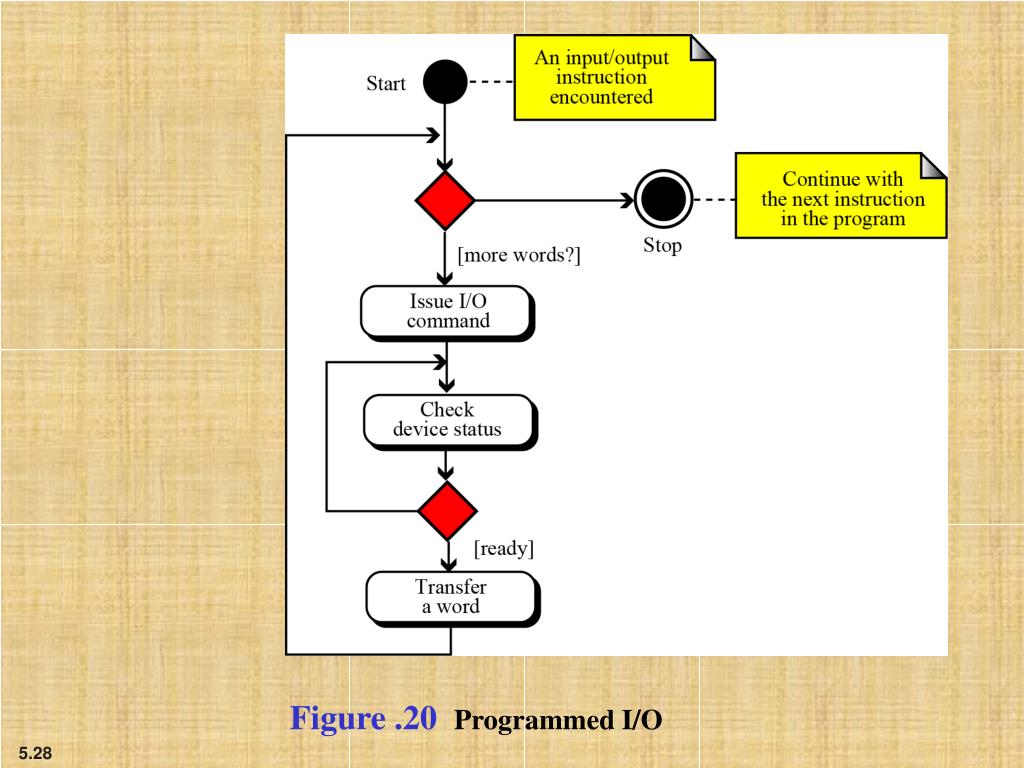 Start

An input/output instruction encountered

Continue with the next instruction in the program

Stop

[more words?]

Issue I/O command

Check device status

[ready]

Transfer a word

Figure .20 Programmed I/O

5.28